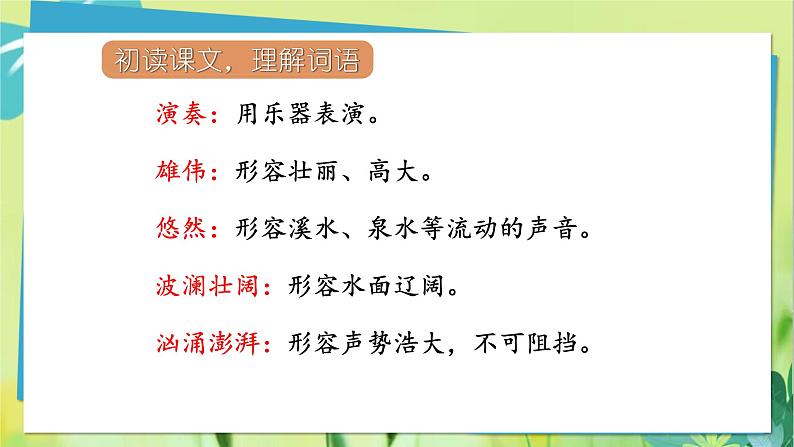 初读课文，理解词语

演奏：用乐器表演。

雄伟：形容壮丽、高大。

悠然：形容溪水、泉水等流动的声音。

波澜壮阔：形容水面辽阔。

汹涌澎湃：形容声势浩大，不可阻挡。